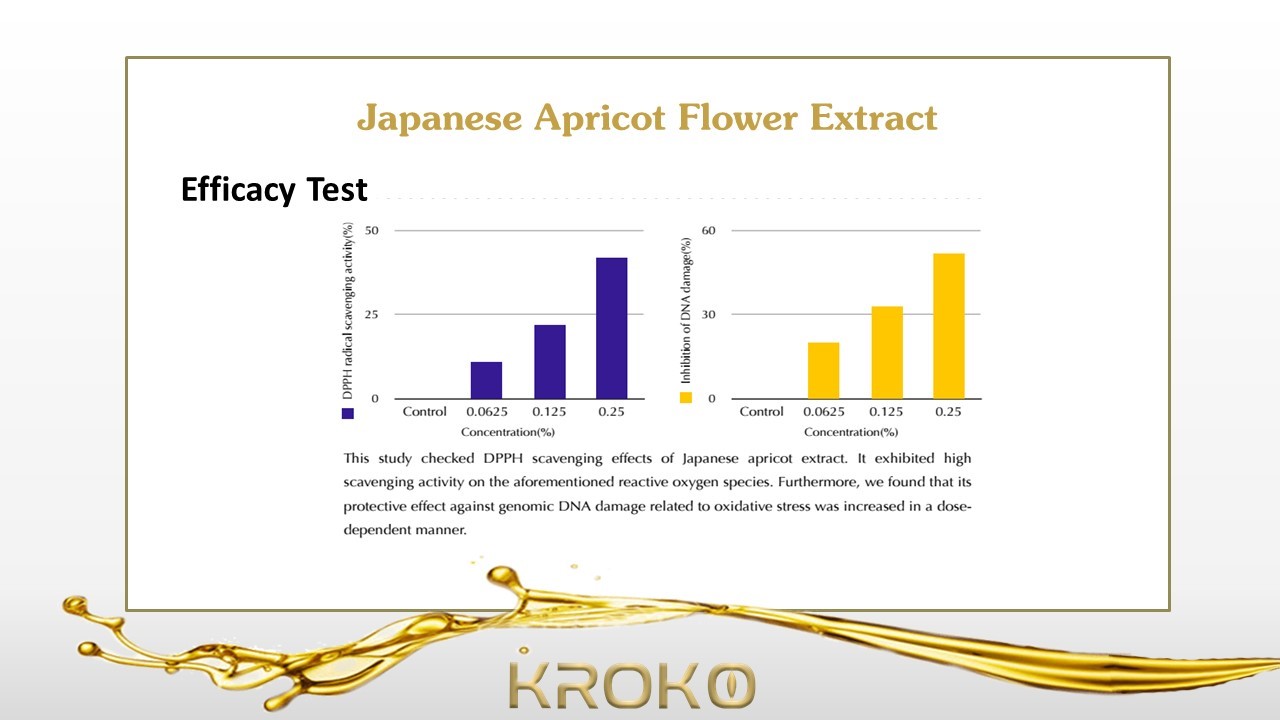 Japanese Apricot Flower Extract

Efficacy Test

DPPH radical scavenging activity(%)

50

25

0

Control 0.0625 0.125 0.25

Concentration(%)

Inhibition of DNA damage(%)

60

30

0

Control 0.0625 0.125 0.25

Concentration(%)

This study checked DPPH scavenging effects of Japanese apricot extract. It exhibited high scavenging activity on the aforementioned reactive oxygen species. Furthermore, we found that its protective effect against genomic DNA damage related to oxidative stress was increased in a dose-dependent manner.

KROKO